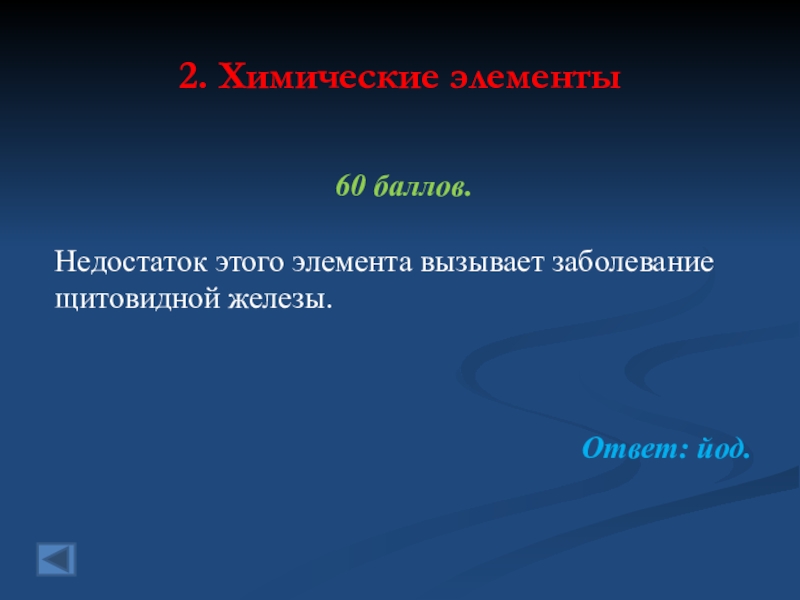 2. Химические элементы

60 баллов.

Недостаток этого элемента вызывает заболевание щитовидной железы.

Ответ: йод.